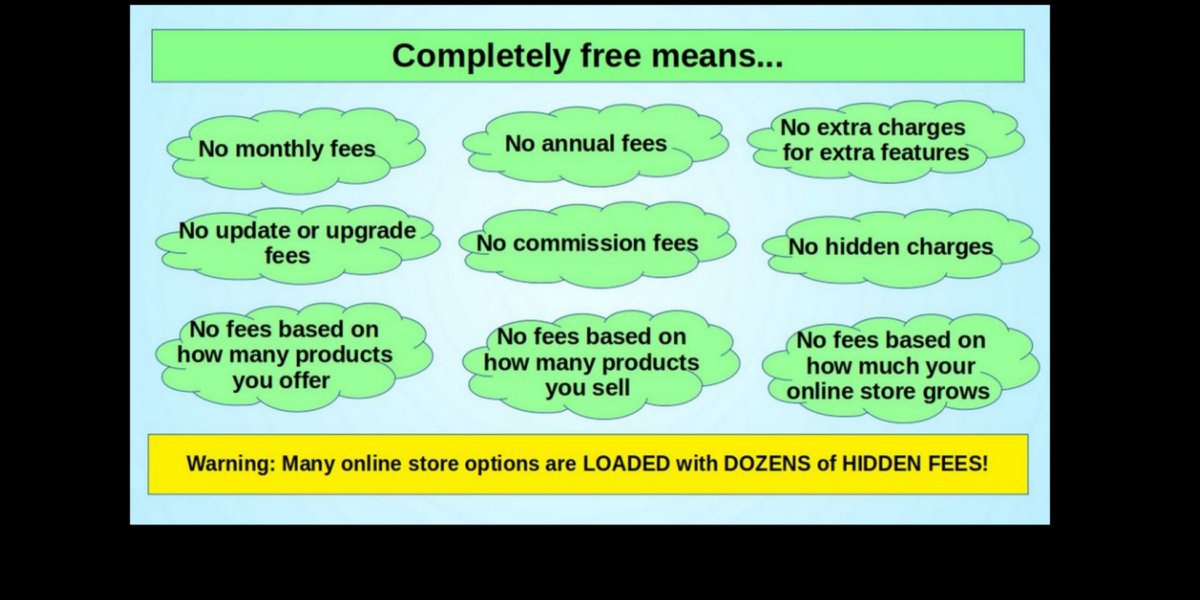 Completely free means...

No monthly fees

No annual fees

No extra charges for extra features

No update or upgrade fees

No commission fees

No hidden charges

No fees based on how many products you offer

No fees based on how many products you sell

No fees based on how much your online store grows

Warning: Many online store options are LOADED with DOZENS of HIDDEN FEES!